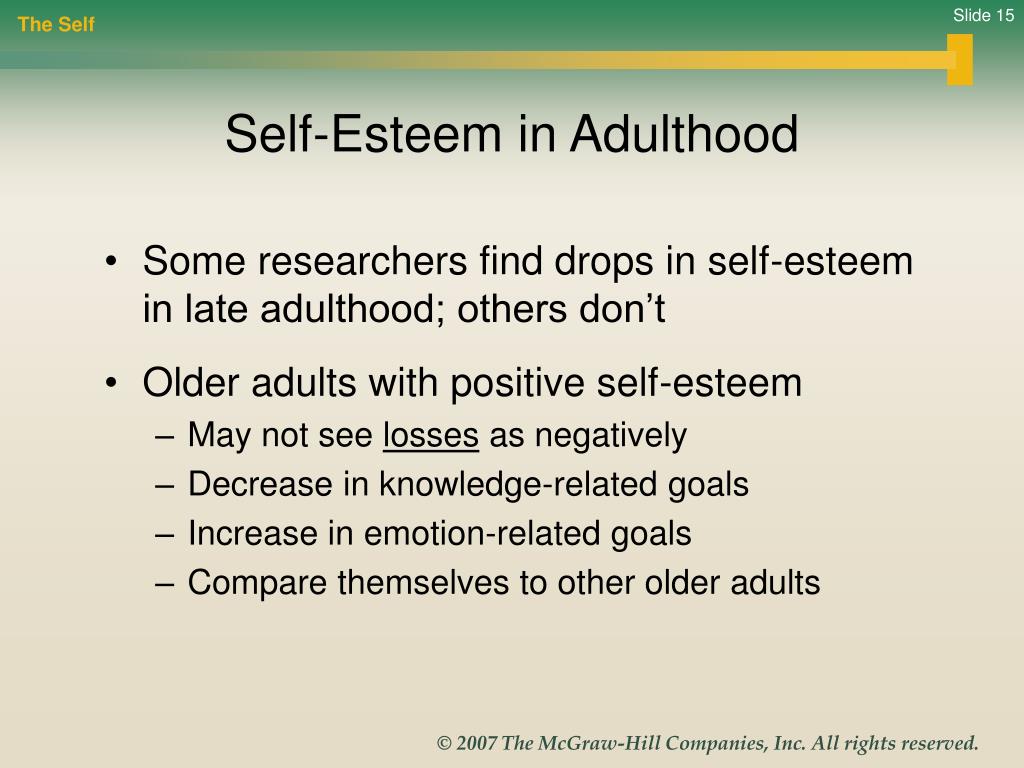 The Self

Slide 15

Self-Esteem in Adulthood

• Some researchers find drops in self-esteem in late adulthood; others don’t

• Older adults with positive self-esteem
– May not see losses as negatively
– Decrease in knowledge-related goals
– Increase in emotion-related goals
– Compare themselves to other older adults

© 2007 The McGraw-Hill Companies, Inc. All rights reserved.